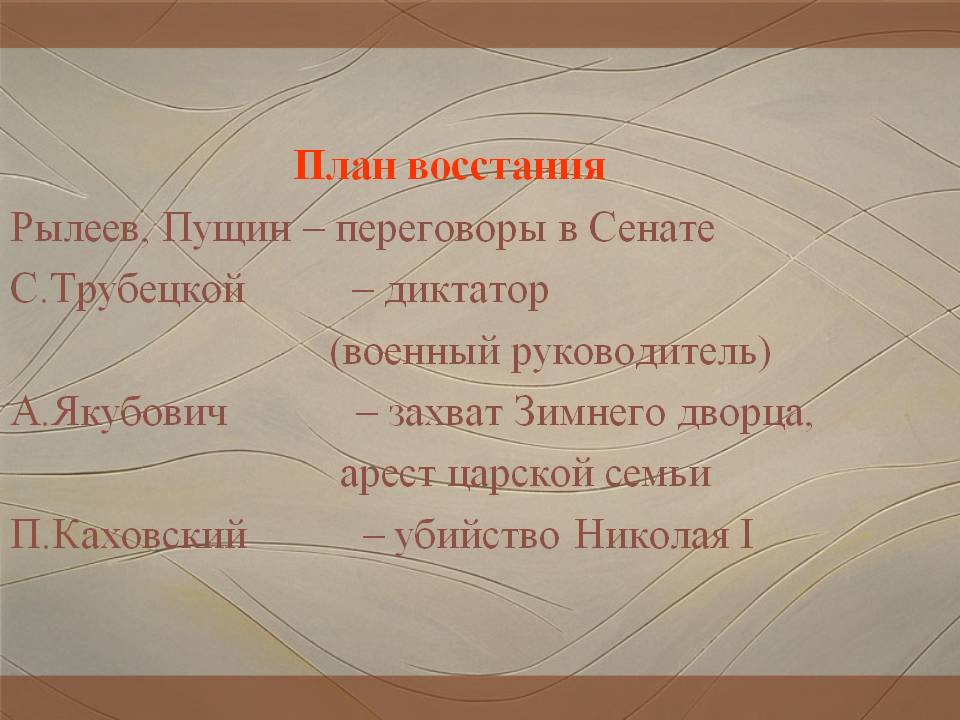 План восстания

Рылеев, Пущин – переговоры в Сенате

С.Трубецкой – диктатор (военный руководитель)

А.Якубович – захват Зимнего дворца, арест царской семьи

П.Каховский – убийство Николая I